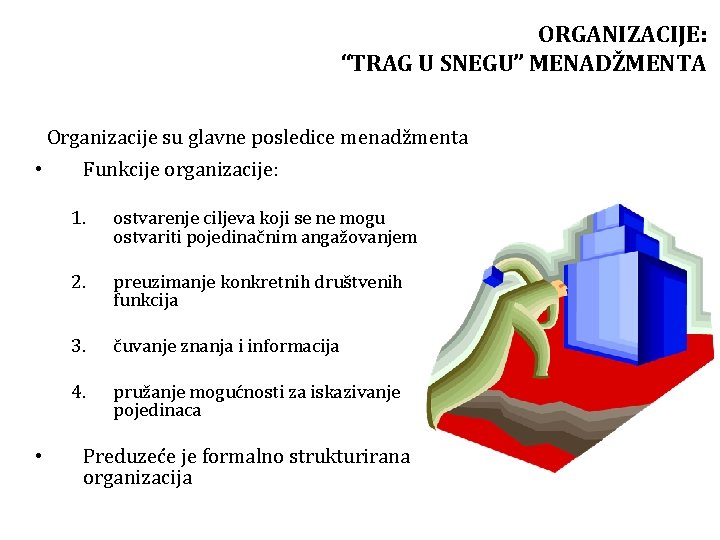 ORGANIZACIJE:
“TRAG U SNEGU” MENADŽMENTA

Organizacije su glavne posledice menadžmenta

• Funkcije organizacije:

1. ostvarenje ciljeva koji se ne mogu ostvariti pojedinačnim angažovanjem

2. preuzimanje konkretnih društvenih funkcija

3. čuvanje znanja i informacija

4. pružanje mogućnosti za iskazivanje pojedinaca

• Preduzeće je formalno strukturirana organizacija